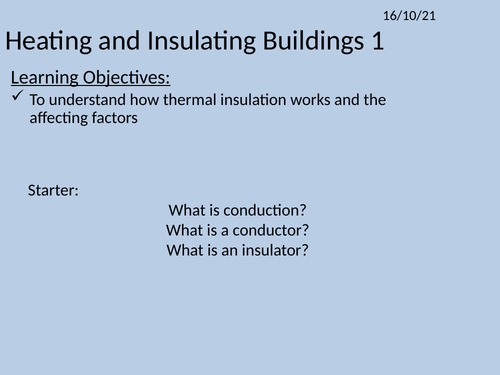 16/10/21

Heating and Insulating Buildings 1

Learning Objectives:

✓ To understand how thermal insulation works and the affecting factors

Starter:

What is conduction?
What is a conductor?
What is an insulator?